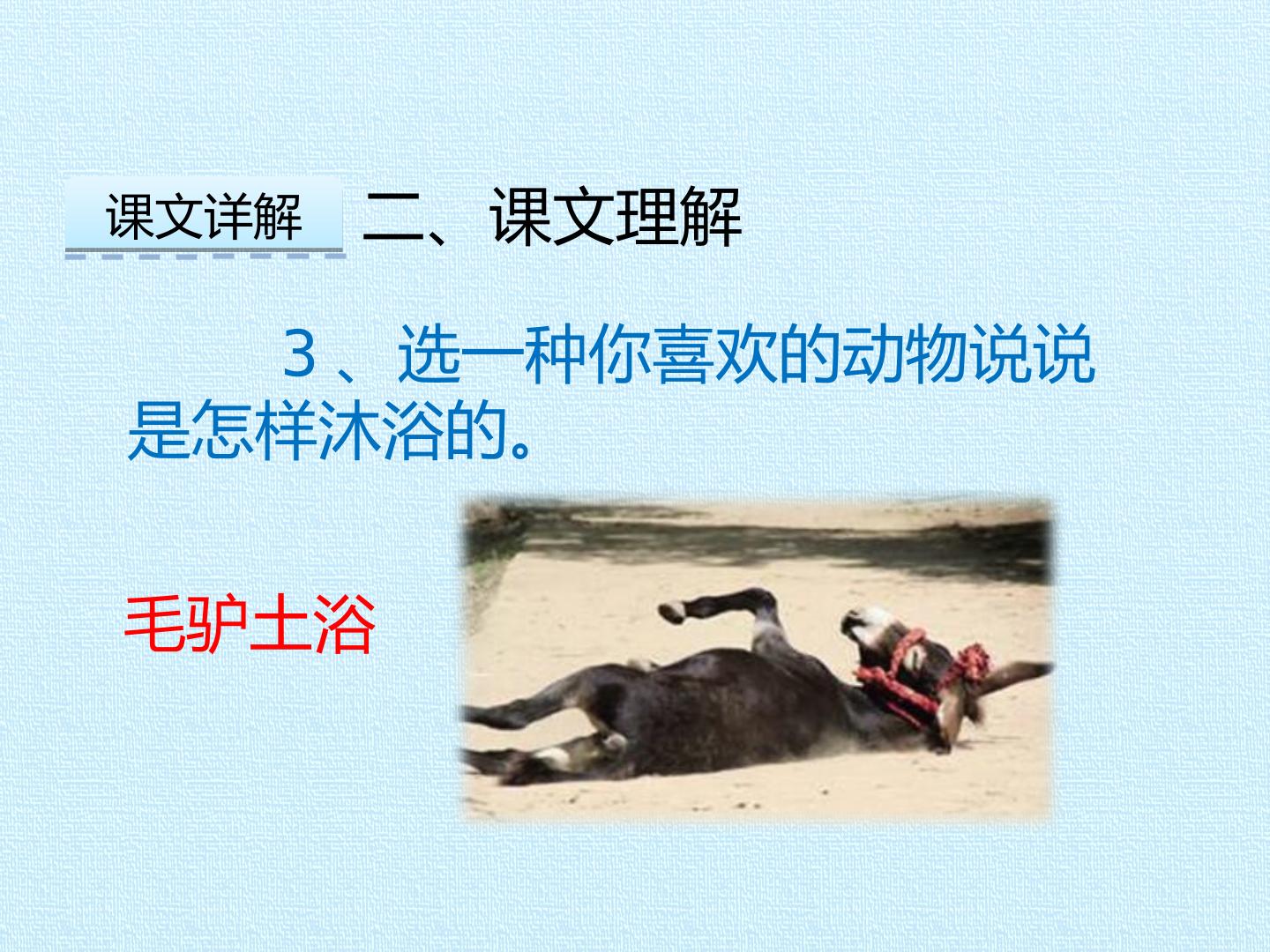 课文详解

二、课文理解

3、选一种你喜欢的动物说说是怎样沐浴的。

毛驴土浴